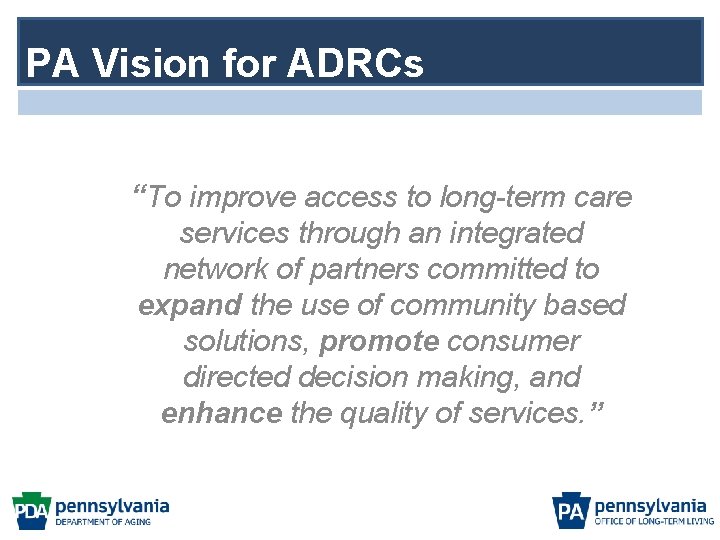 PA Vision for ADRCs

"To improve access to long-term care services through an integrated network of partners committed to expand the use of community based solutions, promote consumer directed decision making, and enhance the quality of services."

PDA pennsylvania
DEPARTMENT OF AGING

PA pennsylvania
OFFICE OF LONG-TERM LIVING